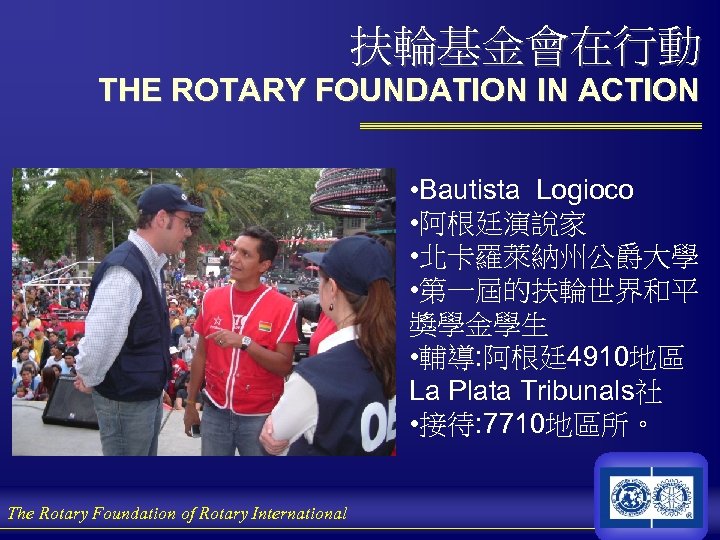 扶輪基金會在行動
THE ROTARY FOUNDATION IN ACTION

OE

•Bautista Logioco
•阿根廷演說家
•北卡羅萊納州公爵大學
•第一屆的扶輪世界和平獎學金學生
•輔導:阿根廷4910地區 La Plata Tribunals社
•接待:7710地區所。

The Rotary Foundation of Rotary International